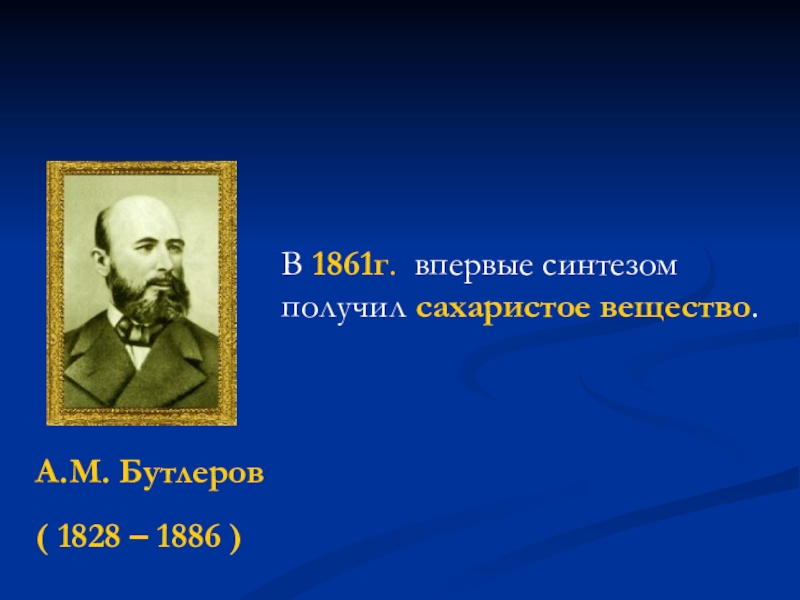 В 1861г. впервые синтезом получил сахаристое вещество.

А.М. Бутлеров

( 1828 – 1886 )